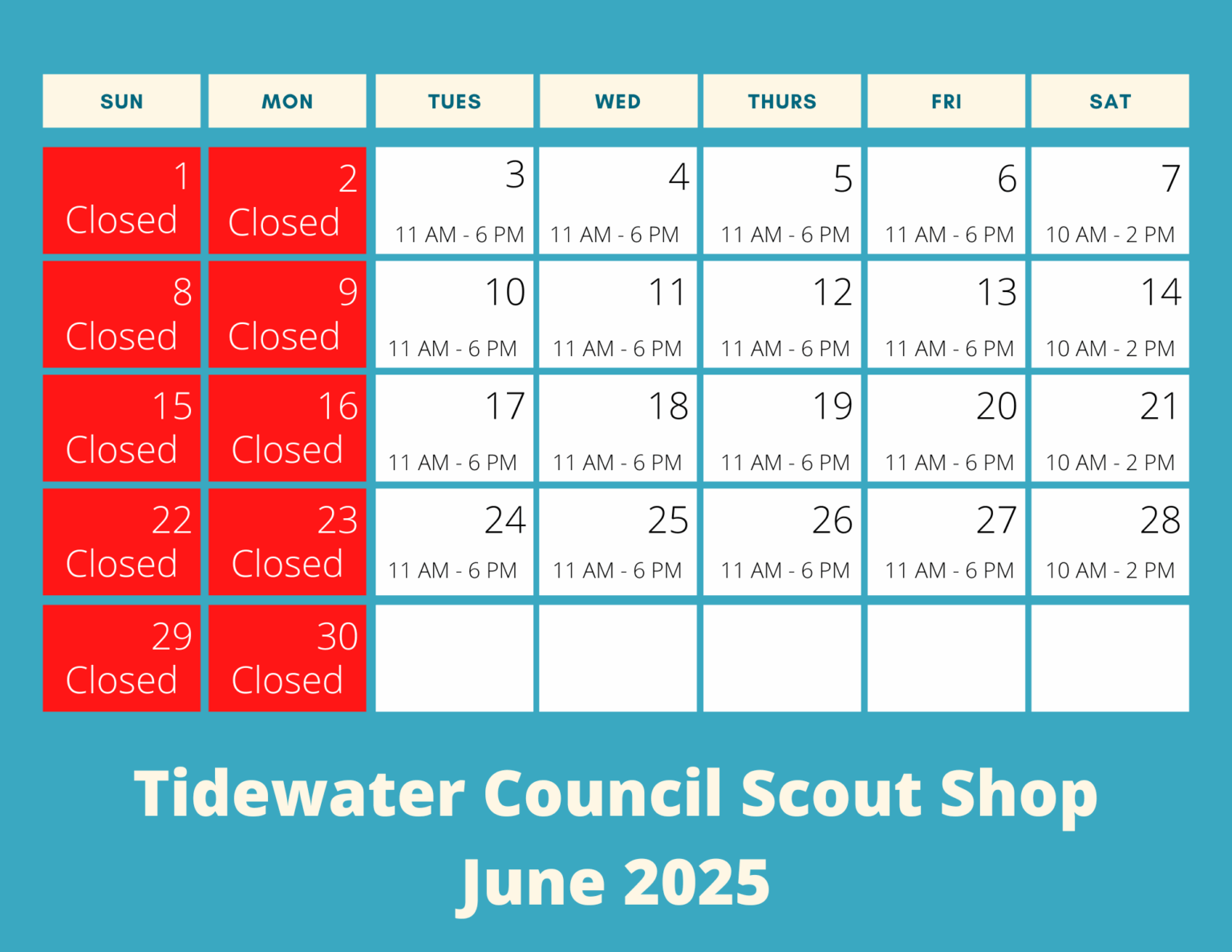 | SUN | MON | TUES | WED | THURS | FRI | SAT |
|---|---|---|---|---|---|---|
| 1 Closed | 2 Closed | 3 11 AM - 6 PM | 4 11 AM - 6 PM | 5 11 AM - 6 PM | 6 11 AM - 6 PM | 7 10 AM - 2 PM |
| 8 Closed | 9 Closed | 10 11 AM - 6 PM | 11 11 AM - 6 PM | 12 11 AM - 6 PM | 13 11 AM - 6 PM | 14 10 AM - 2 PM |
| 15 Closed | 16 Closed | 17 11 AM - 6 PM | 18 11 AM - 6 PM | 19 11 AM - 6 PM | 20 11 AM - 6 PM | 21 10 AM - 2 PM |
| 22 Closed | 23 Closed | 24 11 AM - 6 PM | 25 11 AM - 6 PM | 26 11 AM - 6 PM | 27 11 AM - 6 PM | 28 10 AM - 2 PM |
| 29 Closed | 30 Closed | | | | | |

Tidewater Council Scout Shop
June 2025